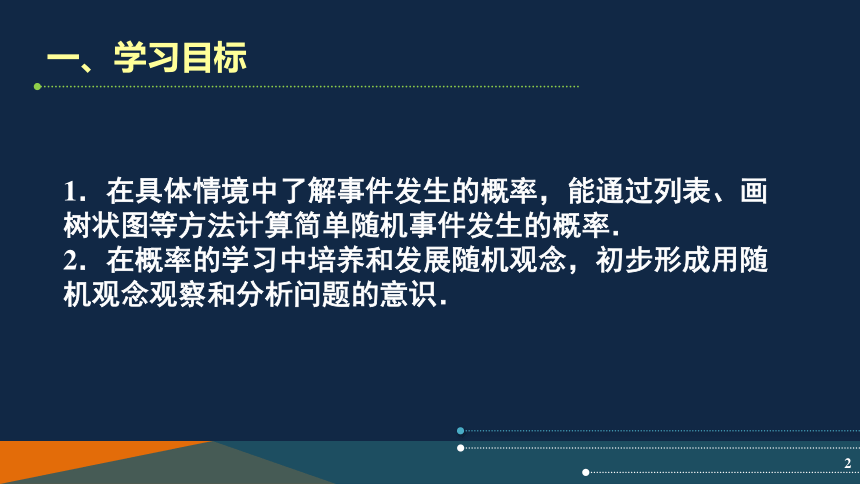 一、学习目标

1．在具体情境中了解事件发生的概率，能通过列表、画树状图等方法计算简单随机事件发生的概率．

2．在概率的学习中培养和发展随机观念，初步形成用随机观念观察和分析问题的意识．

2